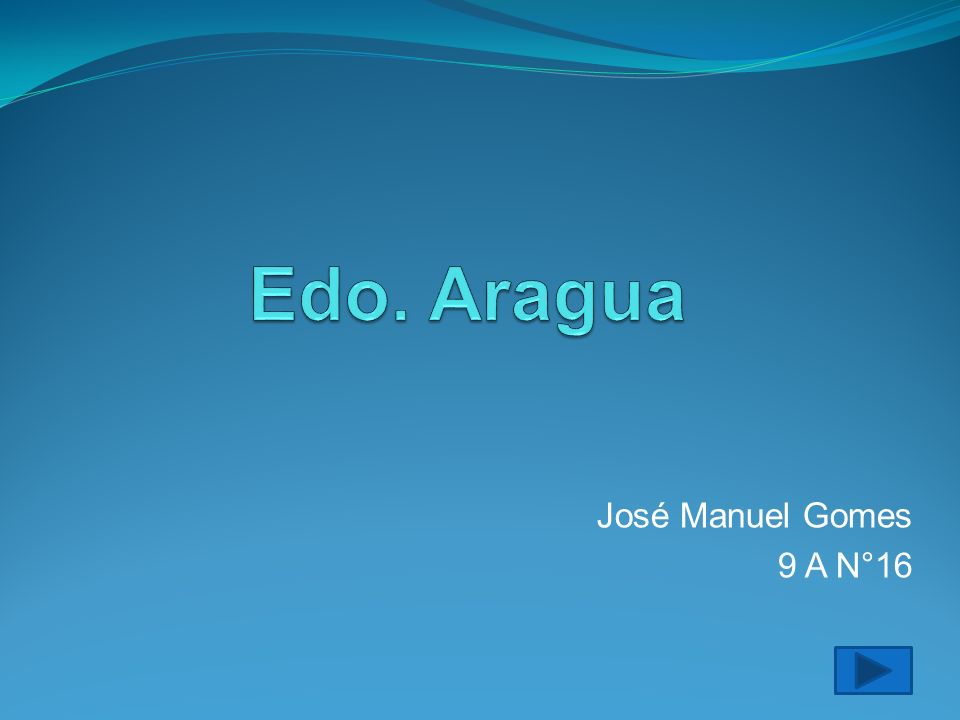 Edo. Aragua

José Manuel Gomes
9 A N°16